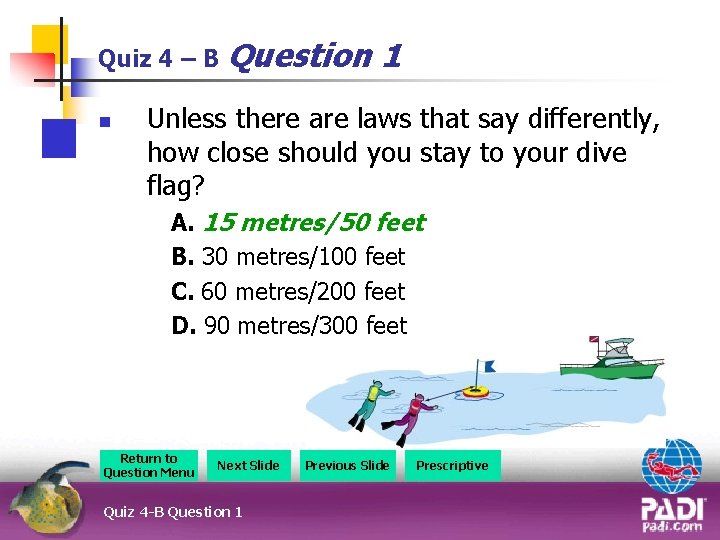 Quiz 4 – B Question 1

Unless there are laws that say differently, how close should you stay to your dive flag?

A. 15 metres/50 feet
B. 30 metres/100 feet
C. 60 metres/200 feet
D. 90 metres/300 feet

Return to Question Menu
Next Slide
Previous Slide
Prescriptive

Quiz 4-B Question 1

PADI
padi.com